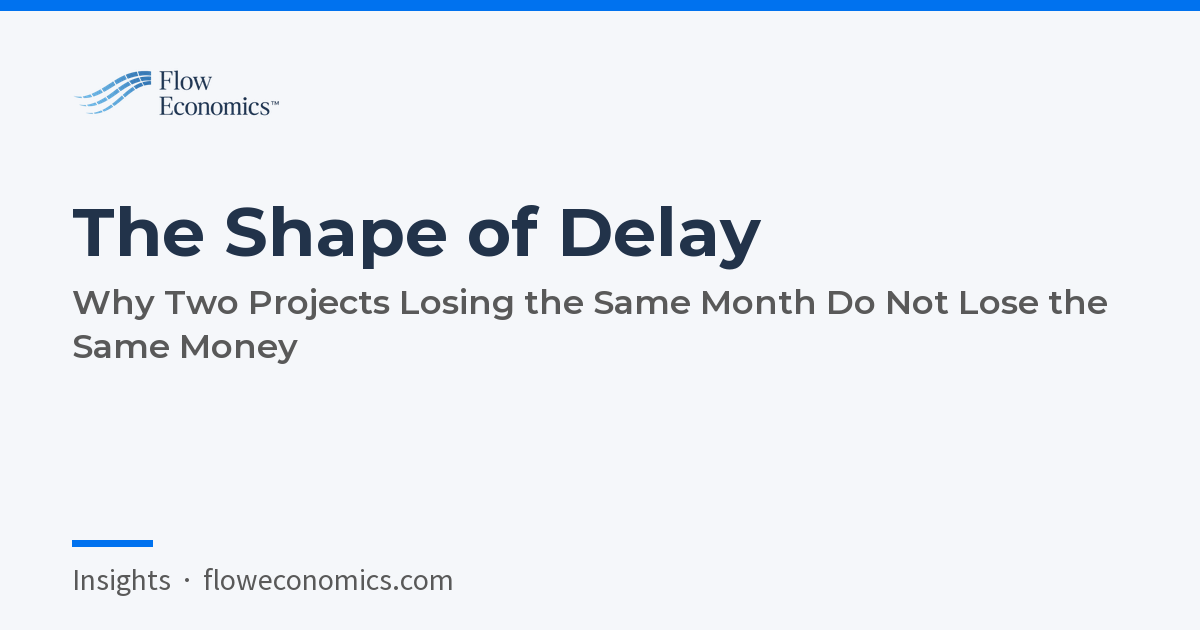 Flow Economics™

The Shape of Delay

Why Two Projects Losing the Same Month Do Not Lose the Same Money

Insights · floweconomics.com